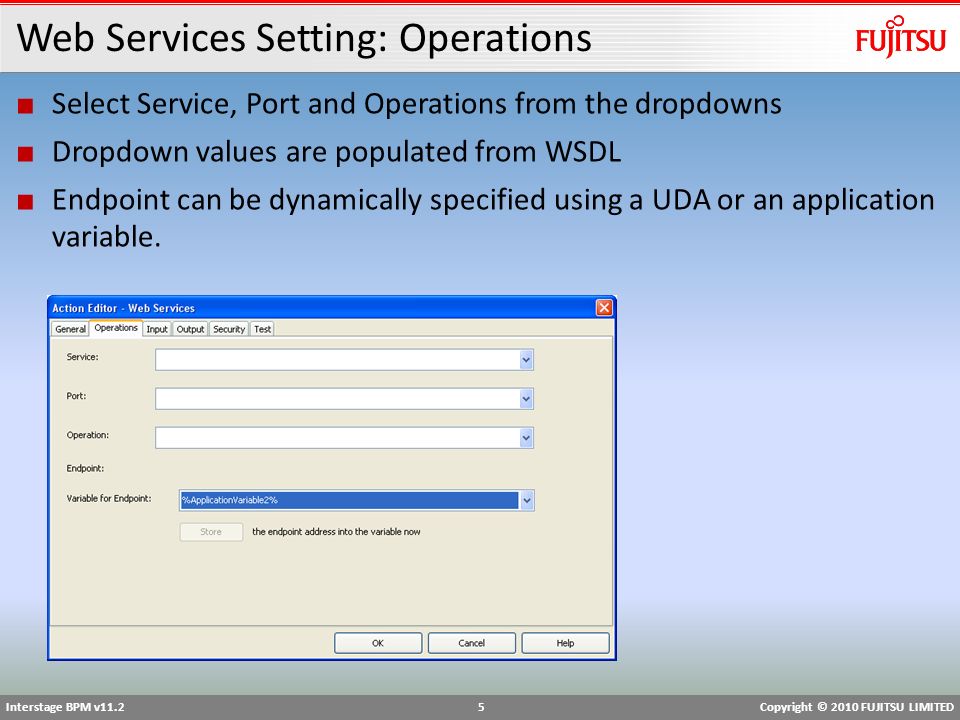 Web Services Setting: Operations

FUJITSU

Select Service, Port and Operations from the dropdowns

Dropdown values are populated from WSDL

Endpoint can be dynamically specified using a UDA or an application variable.

Action Editor - Web Services

General Operations Input Output Security Test

Service:

Port:

Operation:

Endpoint:

Variable for Endpoint: %ApplicationVariable2%

Store the endpoint address into the variable now

OK Cancel Help

Interstage BPM v11.2 5 Copyright © 2010 FUJITSU LIMITED